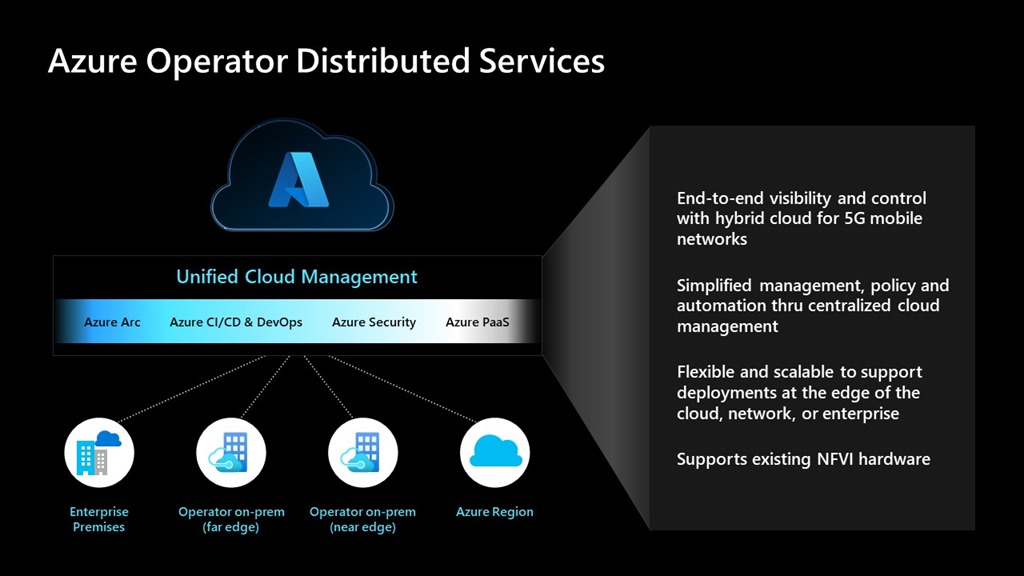 Azure Operator Distributed Services

Unified Cloud Management

Azure Arc

Azure CI/CD & DevOps

Azure Security

Azure PaaS

Enterprise Premises

Operator on-prem (far edge)

Operator on-prem (near edge)

Azure Region

End-to-end visibility and control with hybrid cloud for 5G mobile networks

Simplified management, policy and automation thru centralized cloud management

Flexible and scalable to support deployments at the edge of the cloud, network, or enterprise

Supports existing NFVI hardware